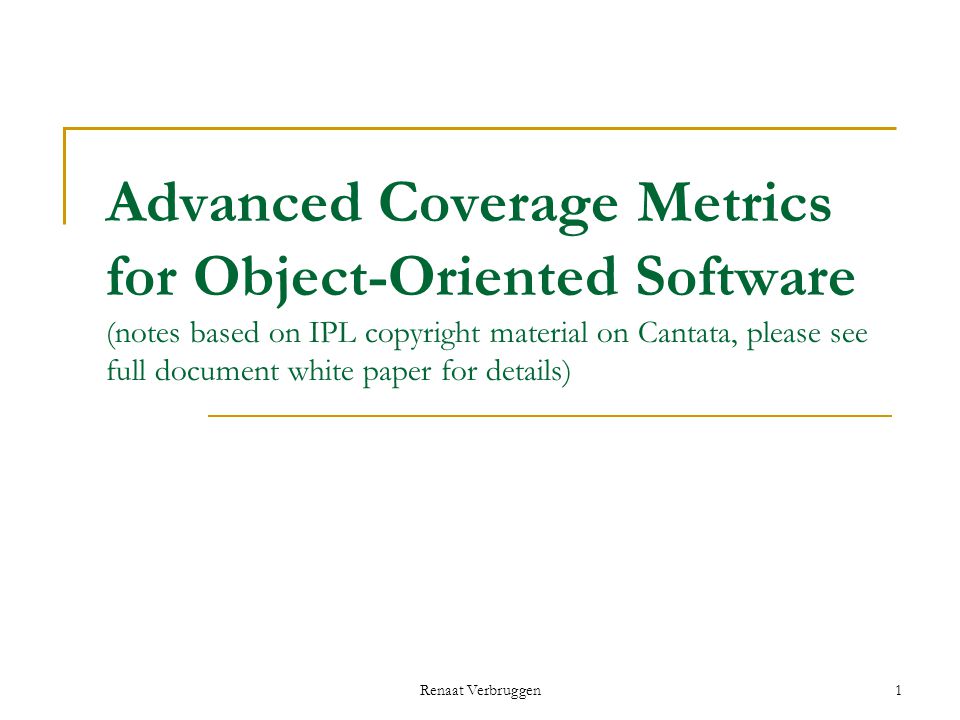 Advanced Coverage Metrics for Object-Oriented Software
(notes based on IPL copyright material on Cantata, please see full document white paper for details)

Renaat Verbruggen

1